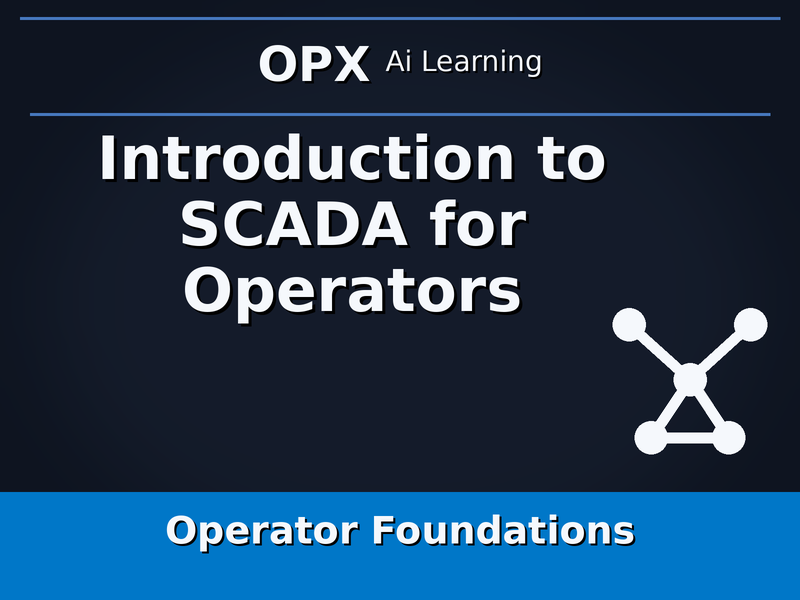 OPX Ai Learning

Introduction to SCADA for Operators

Operator Foundations